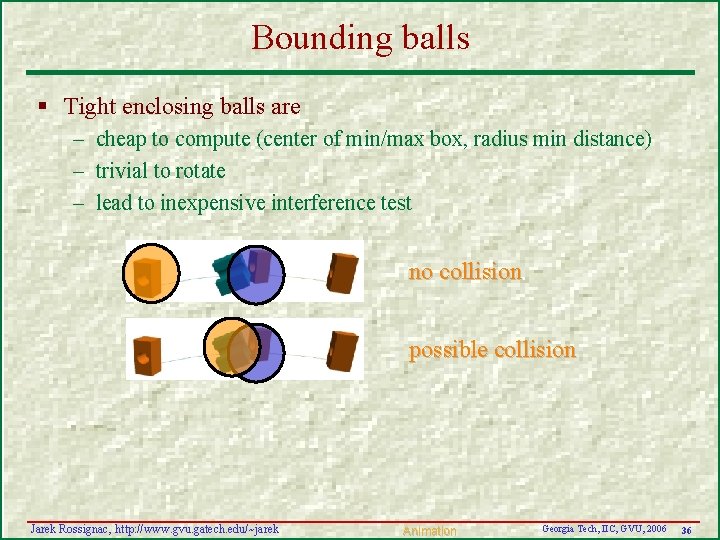 Bounding balls

▪ Tight enclosing balls are
– cheap to compute (center of min/max box, radius min distance)
– trivial to rotate
– lead to inexpensive interference test

no collision

possible collision

Jarek Rossignac, http://www.gvu.gatech.edu/~jarek

Animation

Georgia Tech, IIC, GVU, 2006

36